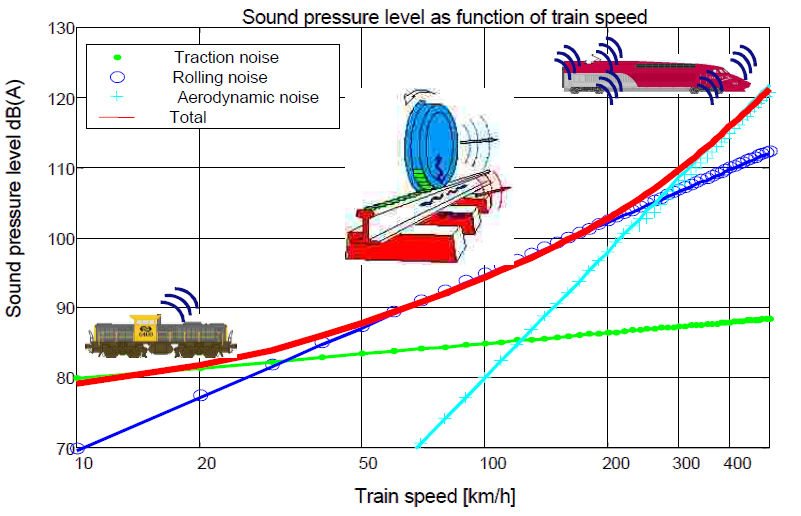 Sound pressure level as function of train speed

Traction noise
Rolling noise
Aerodynamic noise
Total

Sound pressure level dB(A)

130
120
110
100
90
80
70

10
20
50
100
200
300
400

Train speed [km/h]